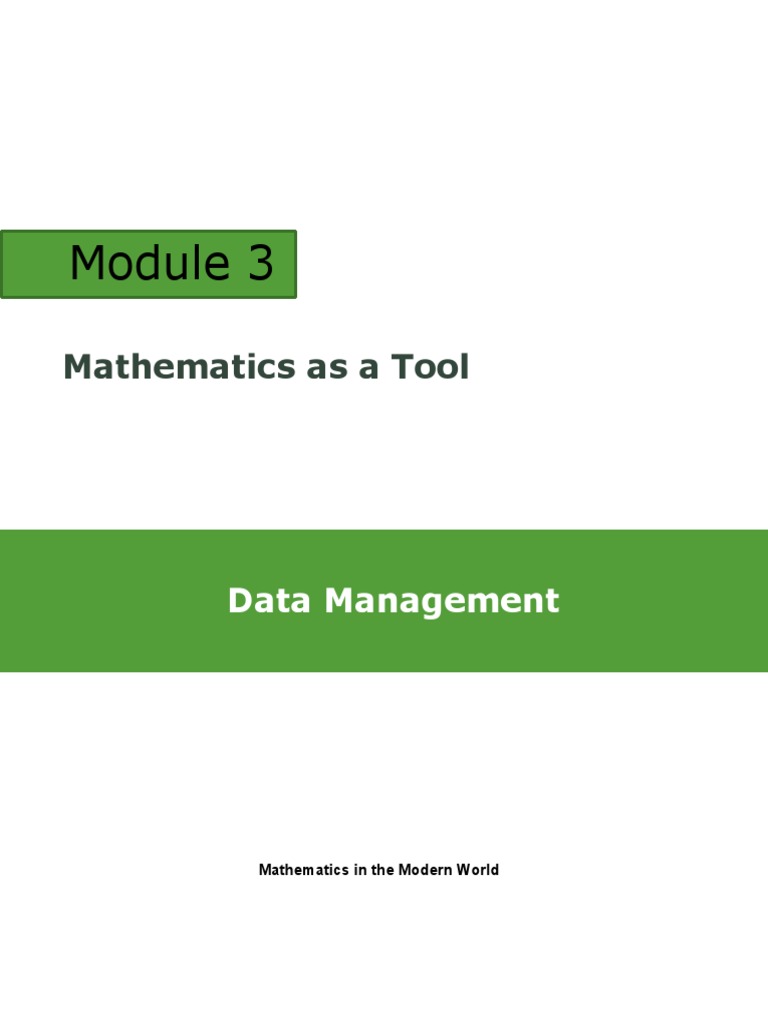 Module 3

Mathematics as a Tool

Data Management

Mathematics in the Modern World